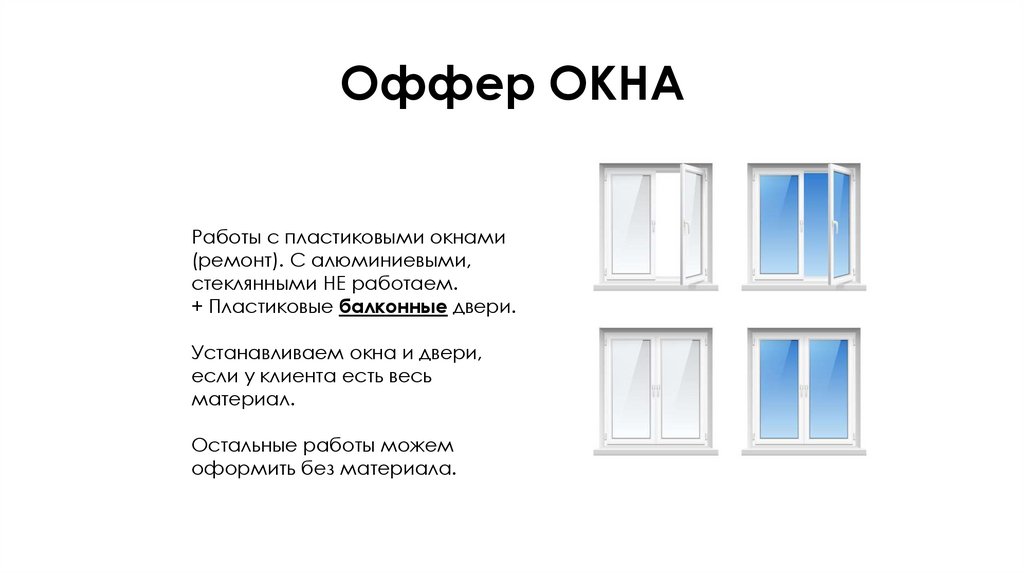 Оффер ОКНА

Работы с пластиковыми окнами (ремонт). С алюминиевыми, стеклянными НЕ работаем.
+ Пластиковые балконные двери.

Устанавливаем окна и двери, если у клиента есть весь материал.

Остальные работы можем оформить без материала.